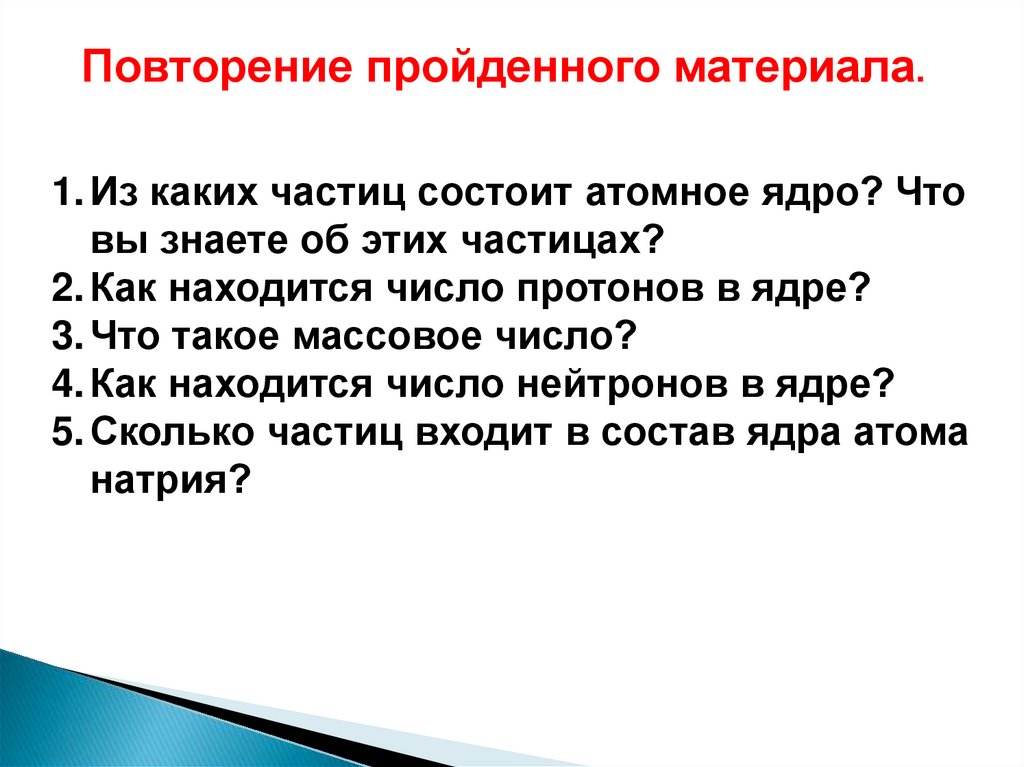 Повторение пройденного материала.

1. Из каких частиц состоит атомное ядро? Что вы знаете об этих частицах?
2. Как находится число протонов в ядре?
3. Что такое массовое число?
4. Как находится число нейтронов в ядре?
5. Сколько частиц входит в состав ядра атома натрия?